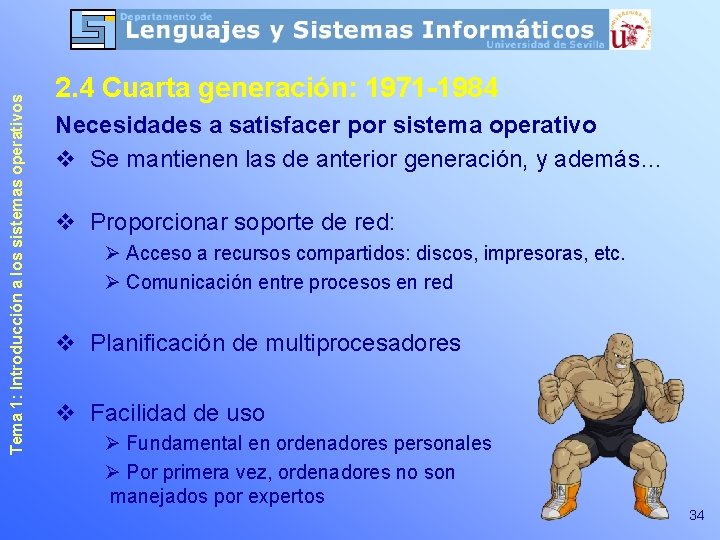 Departamento de
Lenguajes y Sistemas Informáticos
Universidad de Sevilla

Tema 1: Introducción a los sistemas operativos

2.4 Cuarta generación: 1971-1984

Necesidades a satisfacer por sistema operativo

❖ Se mantienen las de anterior generación, y además...

❖ Proporcionar soporte de red:
➢ Acceso a recursos compartidos: discos, impresoras, etc.
➢ Comunicación entre procesos en red

❖ Planificación de multiprocesadores

❖ Facilidad de uso
➢ Fundamental en ordenadores personales
➢ Por primera vez, ordenadores no son manejados por expertos

34